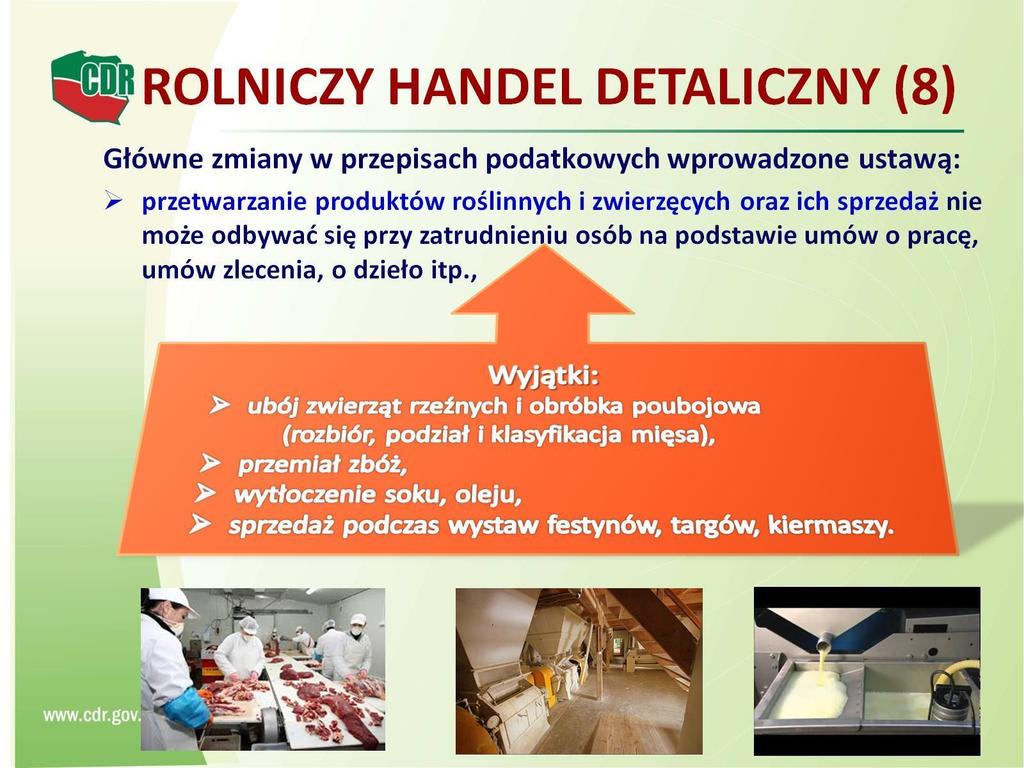 CDR ROLNICZY HANDEL DETALICZNY (8)

Główne zmiany w przepisach podatkowych wprowadzone ustawą:

➢ przetwarzanie produktów roślinnych i zwierzęcych oraz ich sprzedaż nie może odbywać się przy zatrudnieniu osób na podstawie umów o pracę, umów zlecenia, o dzieło itp.,

Wyjątki:
➢ ubój zwierząt rzeźnych i obróbka poubojowa (rozbiór, podział i klasyfikacja mięsa),
➢ przemiał zbóż,
➢ wytłoczenie soku, oleju,
➢ sprzedaż podczas wystaw festynów, targów, kiermaszy.

www.cdr.gov.